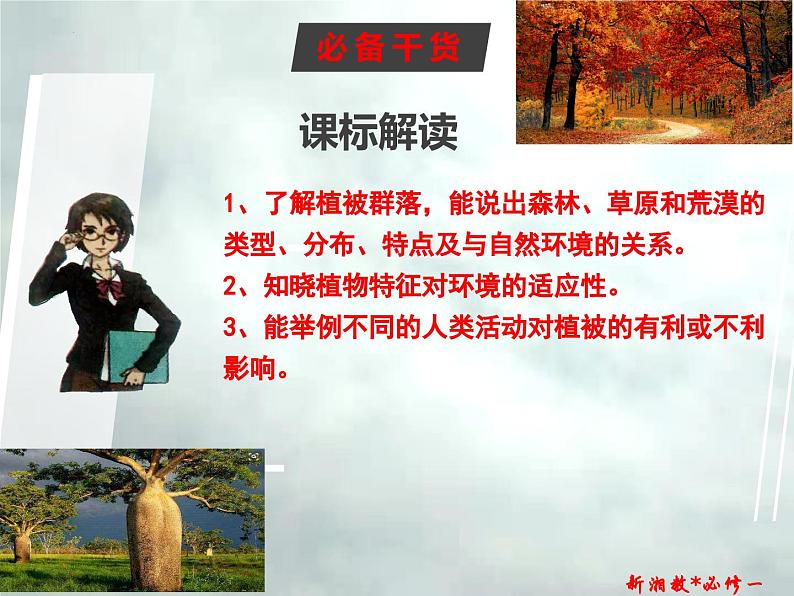 必备干货

课标解读

1、了解植被群落，能说出森林、草原和荒漠的类型、分布、特点及与自然环境的关系。
2、知晓植物特征对环境的适应性。
3、能举例不同的人类活动对植被的有利或不利影响。

新湘教*必修一